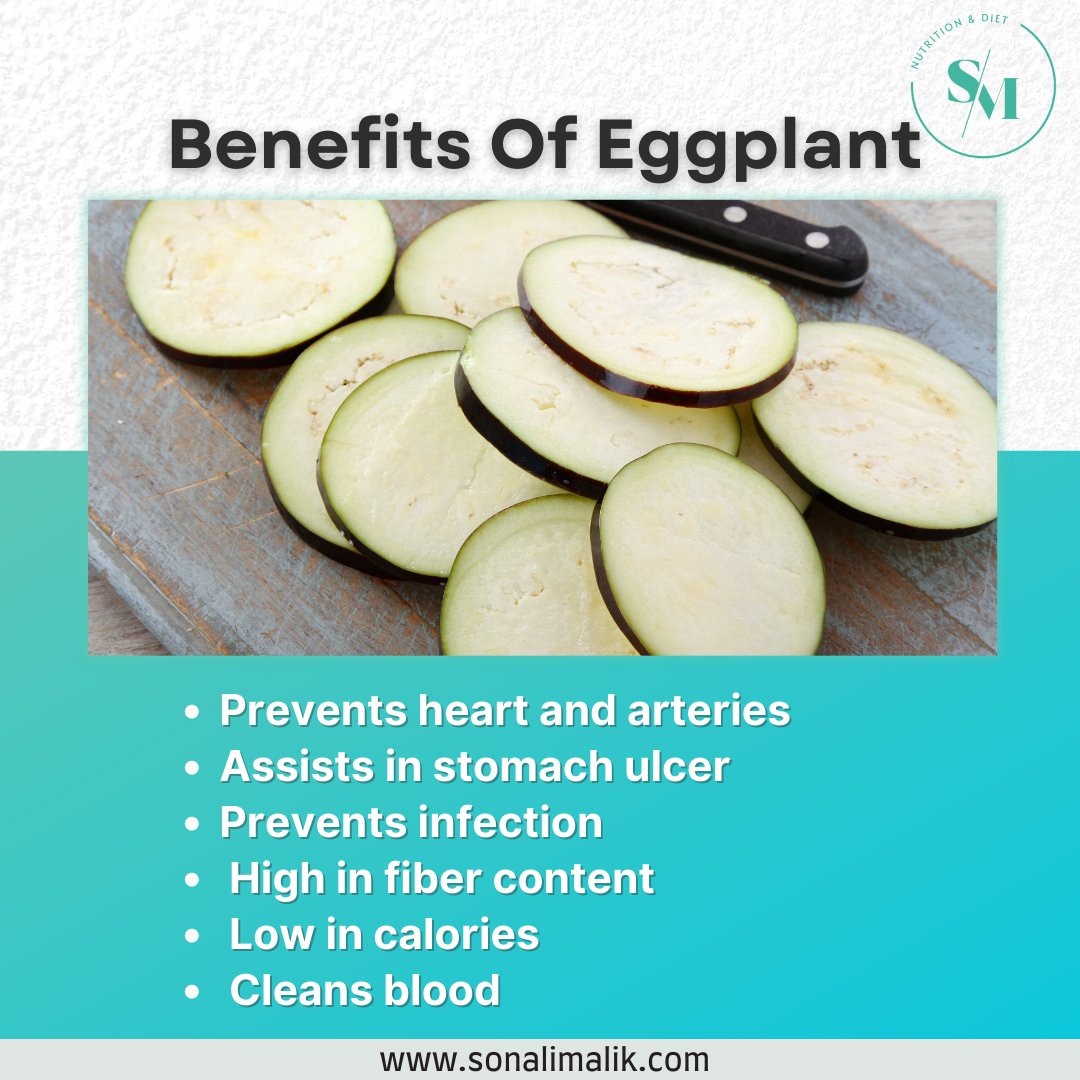 NUTRITION & DIET
SM

Benefits Of Eggplant

- Prevents heart and arteries
- Assists in stomach ulcer
- Prevents infection
- High in fiber content
- Low in calories
- Cleans blood

www.sonalimalik.com